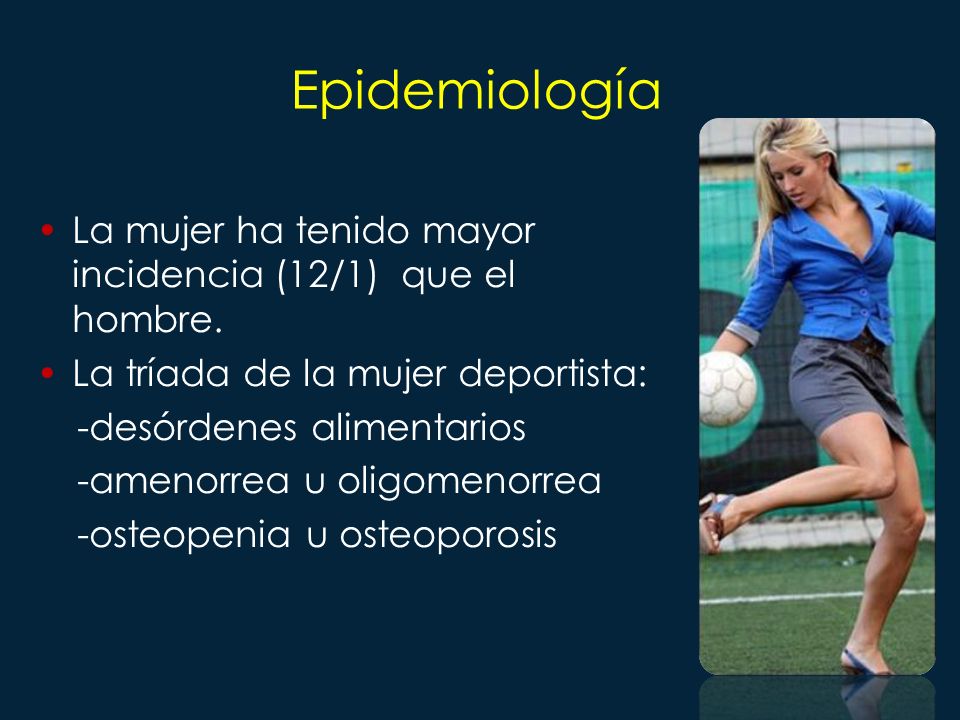 Epidemiología

• La mujer ha tenido mayor incidencia (12/1) que el hombre.
• La tríada de la mujer deportista:
-desórdenes alimentarios
-amenorrea u oligomenorrea
-osteopenia u osteoporosis